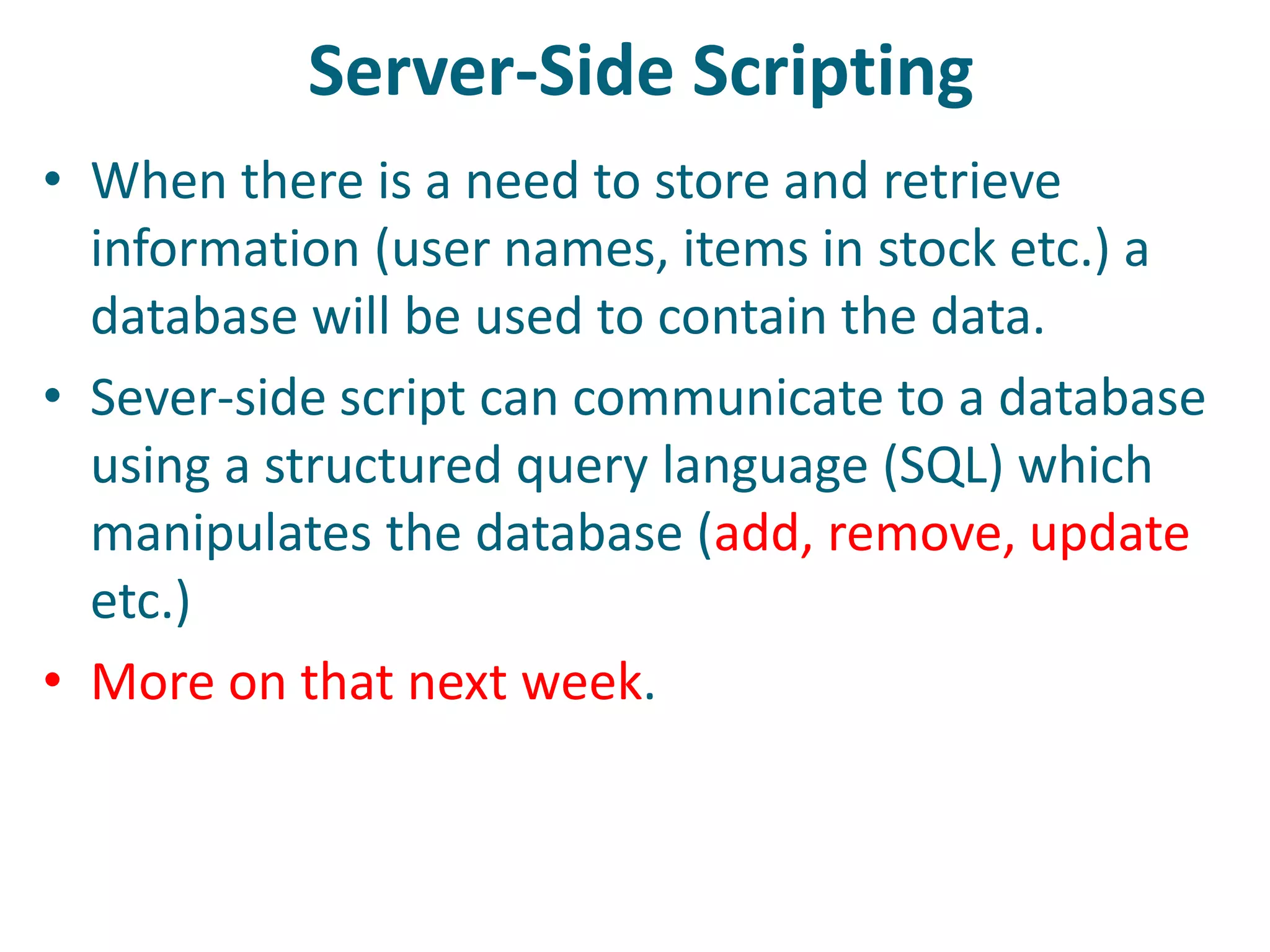 Server-Side Scripting

• When there is a need to store and retrieve information (user names, items in stock etc.) a database will be used to contain the data.

• Sever-side script can communicate to a database using a structured query language (SQL) which manipulates the database (add, remove, update etc.)

• More on that next week.